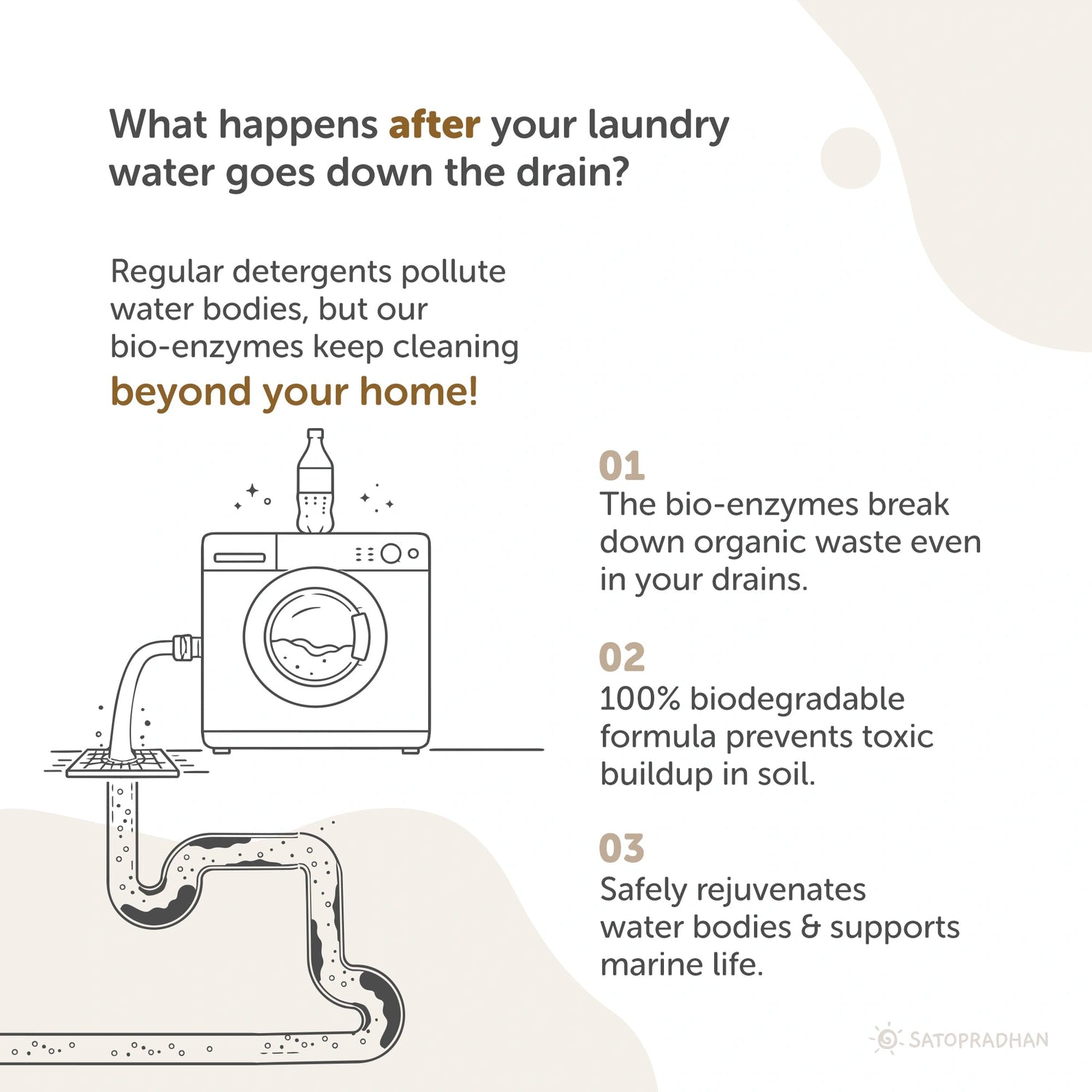 What happens after your laundry water goes down the drain?

Regular detergents pollute water bodies, but our bio-enzymes keep cleaning beyond your home!

01
The bio-enzymes break down organic waste even in your drains.

02
100% biodegradable formula prevents toxic buildup in soil.

03
Safely rejuvenates water bodies & supports marine life.

SATOPRADHAN